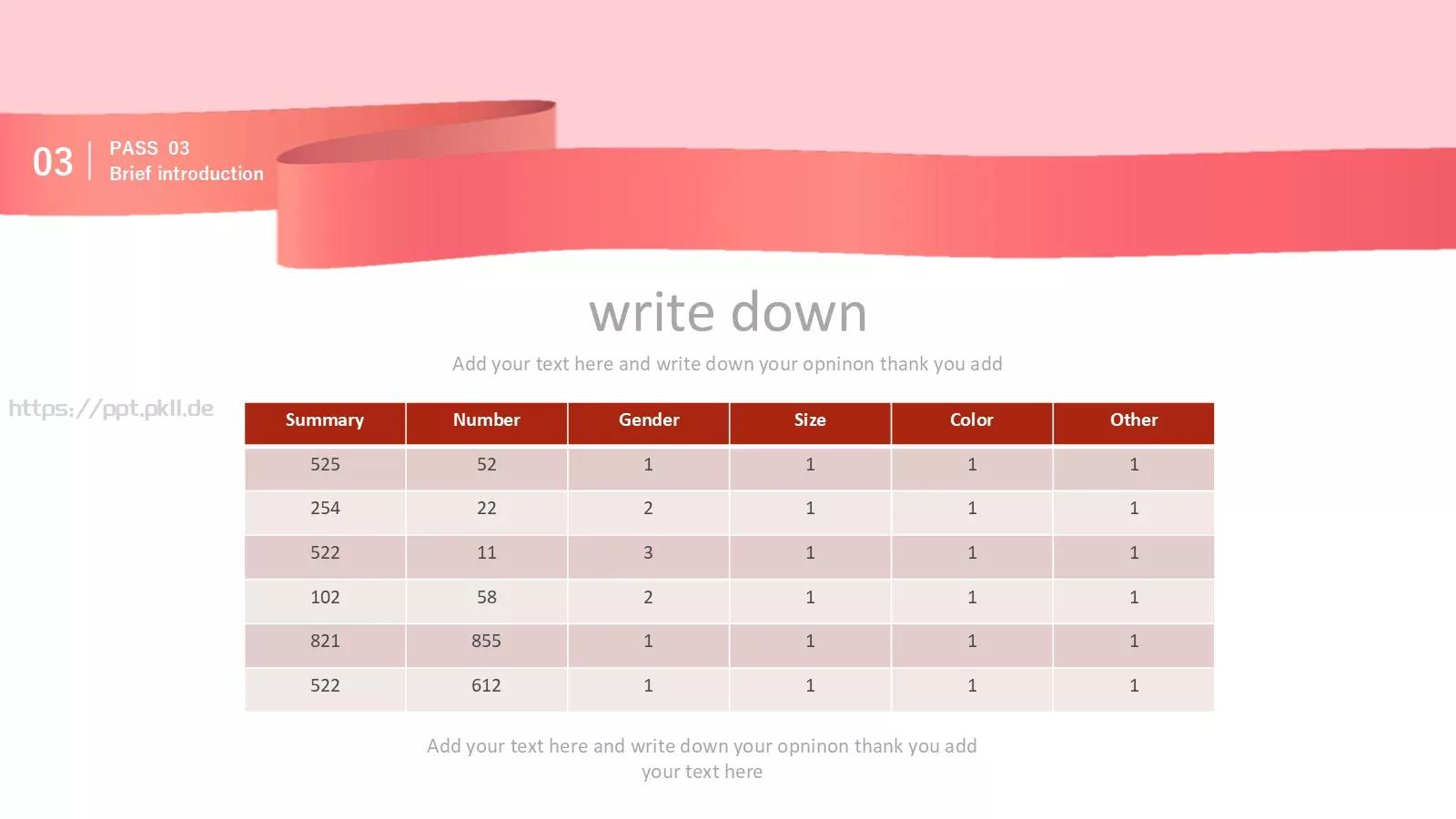 03

PASS 03
Brief introduction

write down

Add your text here and write down your opninon thank you add

https://ppt.pkll.de

| Summary | Number | Gender | Size | Color | Other |
|---|---|---|---|---|---|
| 525 | 52 | 1 | 1 | 1 | 1 |
| 254 | 22 | 2 | 1 | 1 | 1 |
| 522 | 11 | 3 | 1 | 1 | 1 |
| 102 | 58 | 2 | 1 | 1 | 1 |
| 821 | 855 | 1 | 1 | 1 | 1 |
| 522 | 612 | 1 | 1 | 1 | 1 |

Add your text here and write down your opninon thank you add your text here